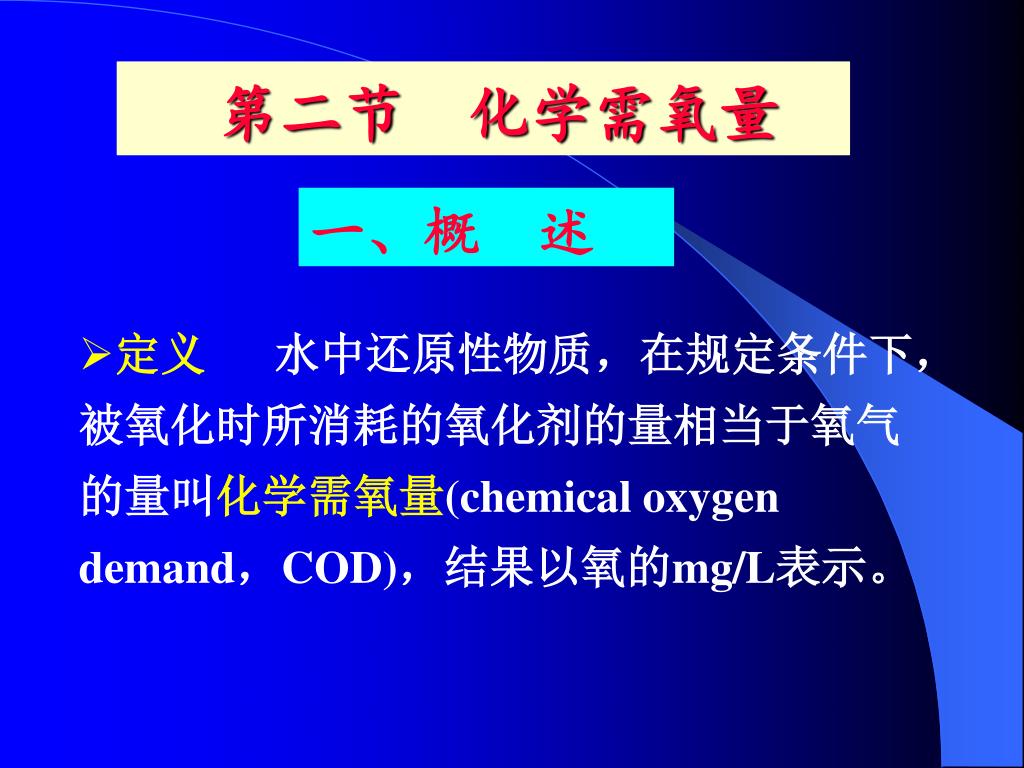 第二节　化学需氧量

一、概　述

➢定义　　水中还原性物质，在规定条件下，被氧化时所消耗的氧化剂的量相当于氧气的量叫化学需氧量(chemical oxygen demand，COD)，结果以氧的mg/L表示。